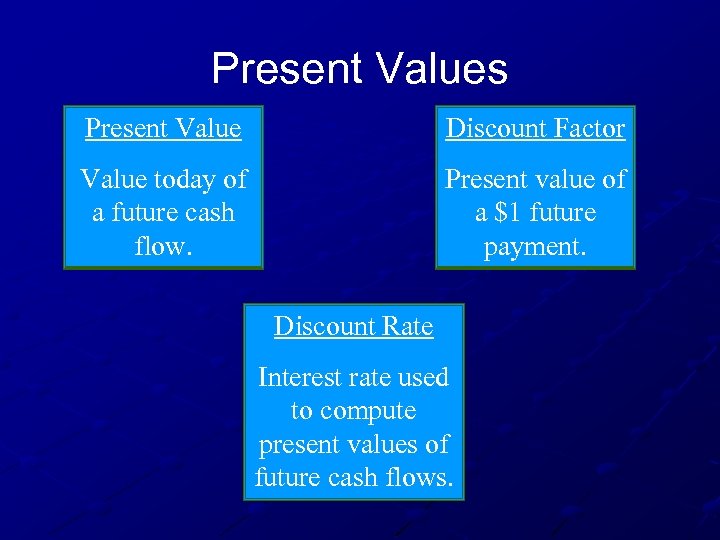 Present Values

Present Value

Value today of a future cash flow.

Discount Factor

Present value of a \$1 future payment.

Discount Rate

Interest rate used to compute present values of future cash flows.